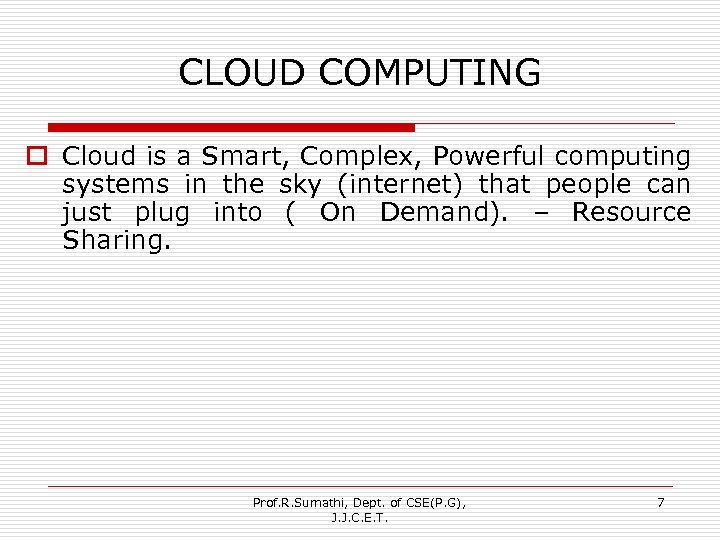 CLOUD COMPUTING

Cloud is a Smart, Complex, Powerful computing systems in the sky (internet) that people can just plug into ( On Demand). – Resource Sharing.

Prof.R.Sumathi, Dept. of CSE(P.G), J.J.C.E.T.

7